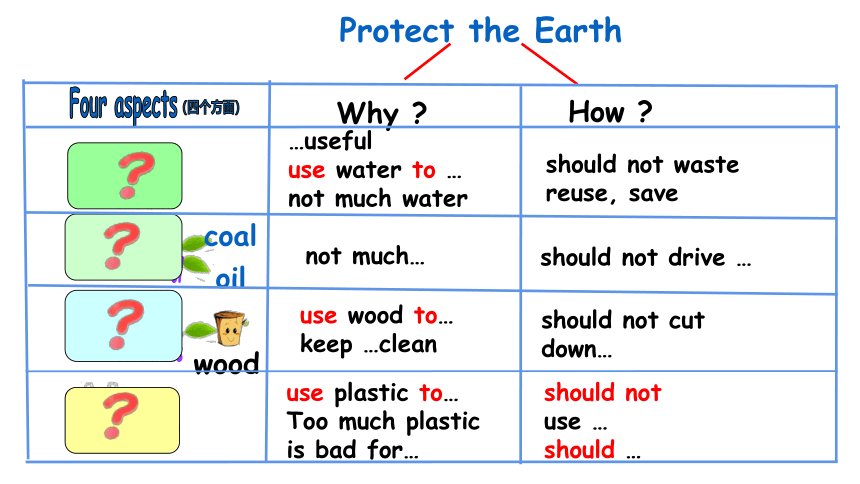 Protect the Earth

| Four aspects (四个方面) | Why ? | How ? |
|---|---|---|
| ? | …useful use water to … not much water | should not waste reuse, save |
| ? coal oil | not much… | should not drive … |
| ? wood | use wood to… keep …clean | should not cut down… |
| ? | use plastic to… Too much plastic is bad for… | should not use … should … |